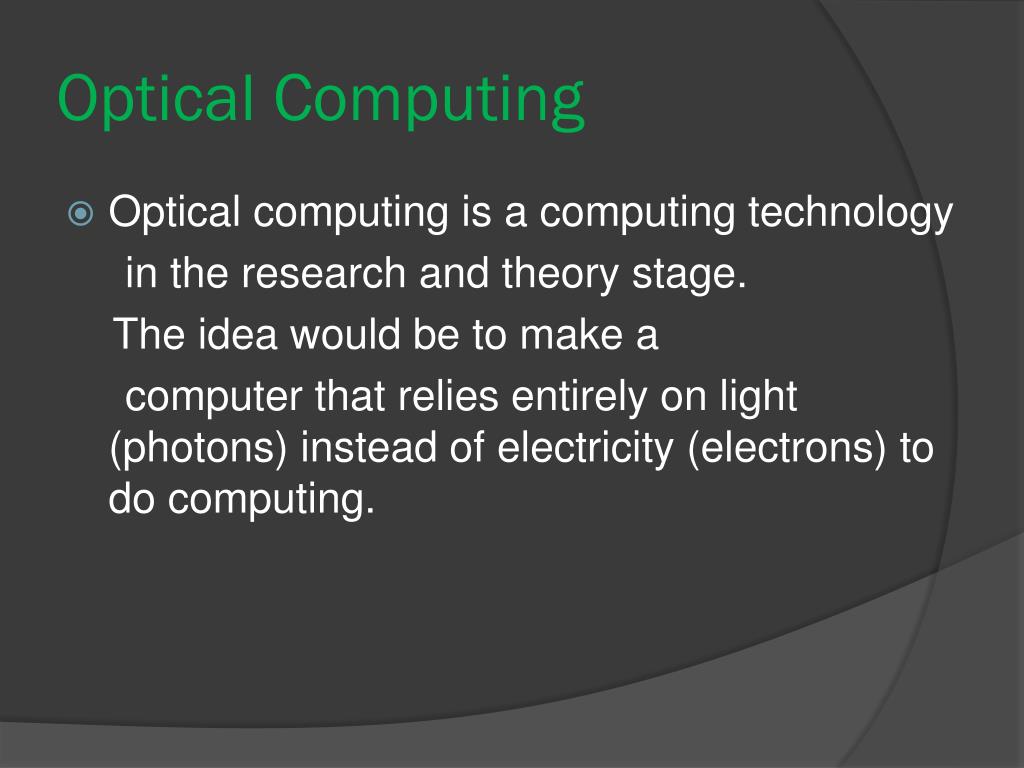 Optical Computing

Optical computing is a computing technology in the research and theory stage.

The idea would be to make a

computer that relies entirely on light (photons) instead of electricity (electrons) to do computing.